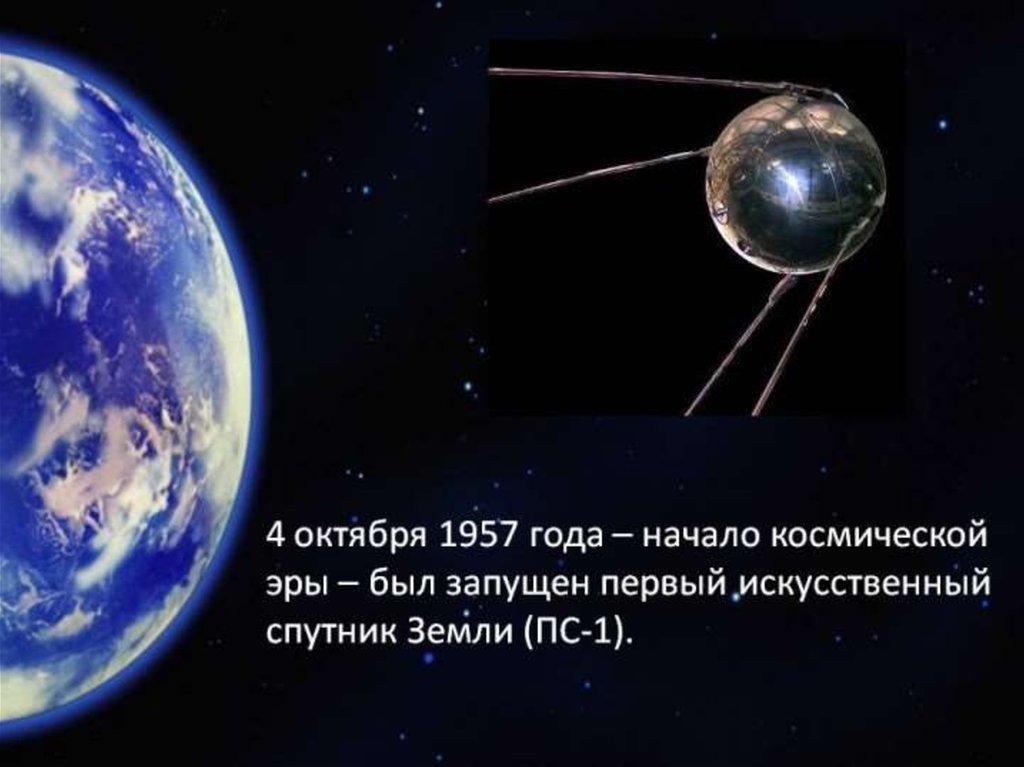 4 октября 1957 года – начало космической эры – был запущен первый искусственный спутник Земли (ПС-1).